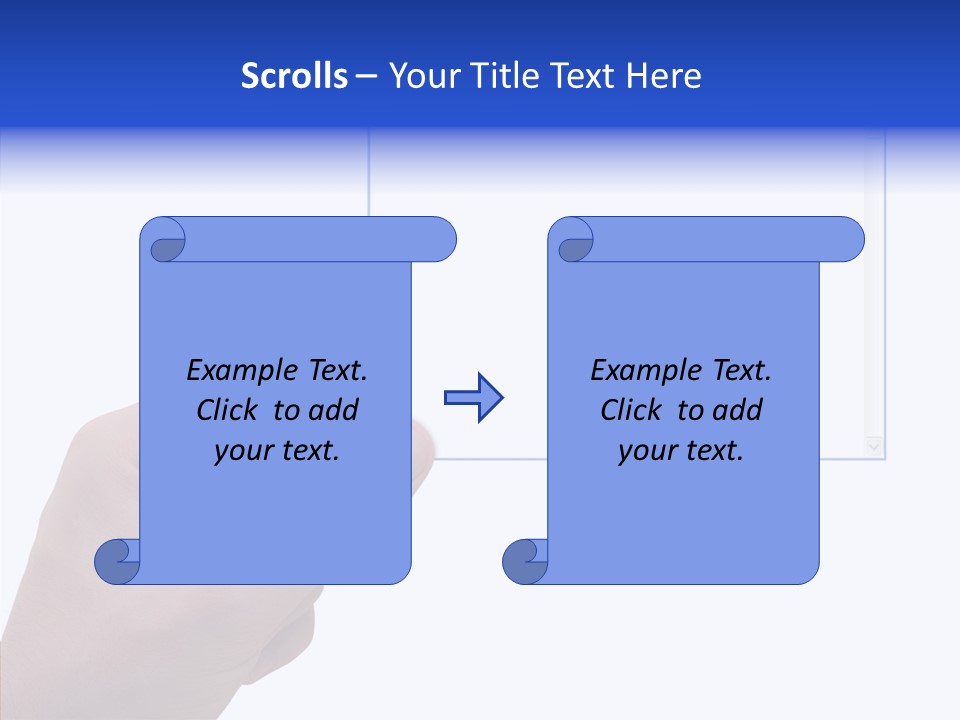 Scrolls – Your Title Text Here

Example Text. Click to add your text.

Example Text. Click to add your text.